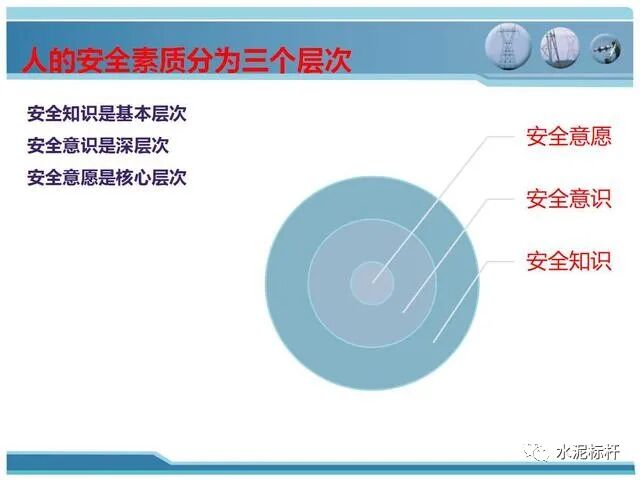 人的安全素质分为三个层次

安全知识是基本层次
安全意识是深层次
安全意愿是核心层次

安全意愿
安全意识
安全知识

水泥标杆